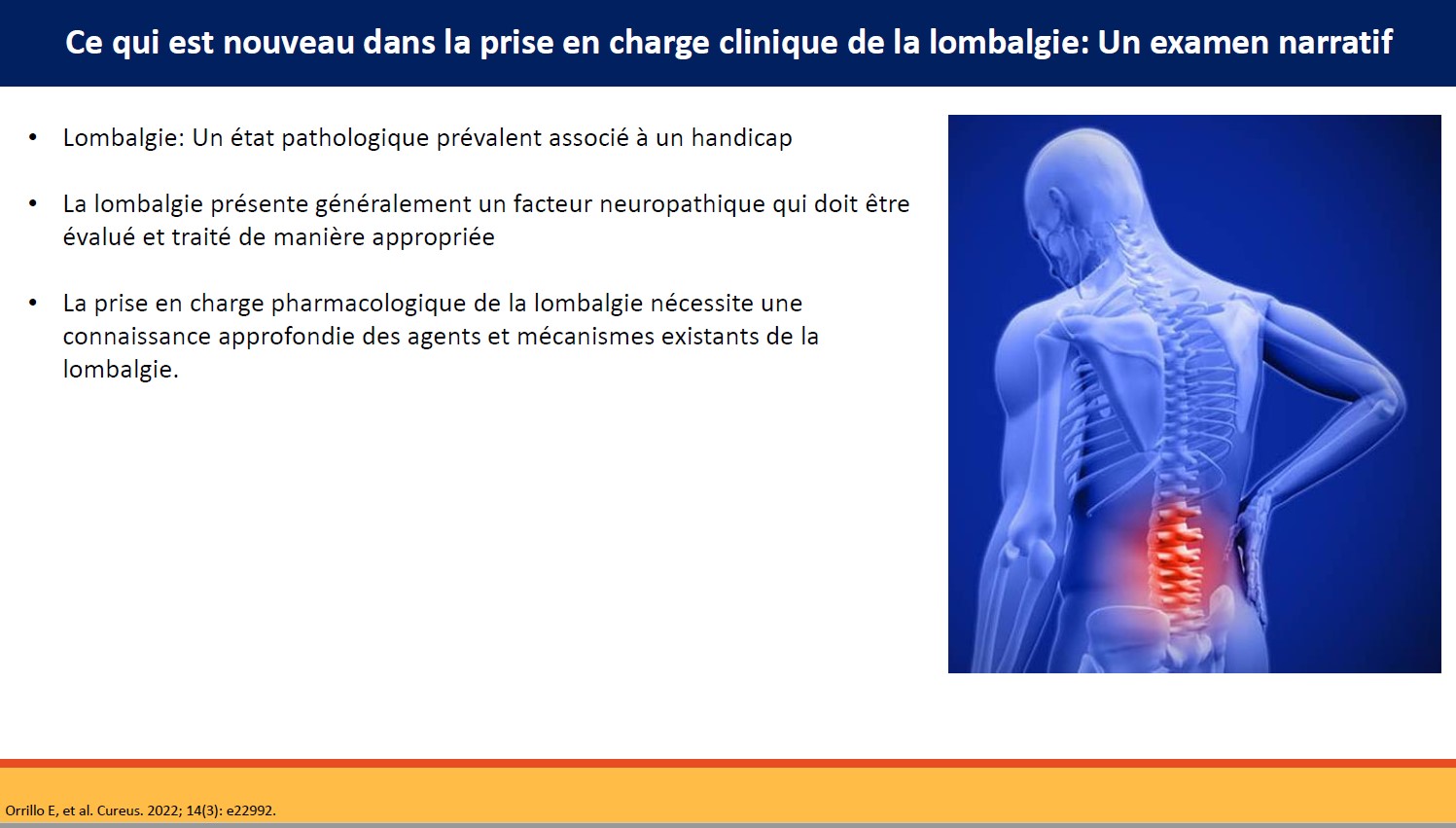 Ce qui est nouveau dans la prise en charge clinique de la lombalgie: Un examen narratif

• Lombalgie: Un état pathologique prévalent associé à un handicap

• La lombalgie présente généralement un facteur neuropathique qui doit être évalué et traité de manière appropriée

• La prise en charge pharmacologique de la lombalgie nécessite une connaissance approfondie des agents et mécanismes existants de la lombalgie.

Orrillo E, et al. Cureus. 2022; 14(3): e22992.